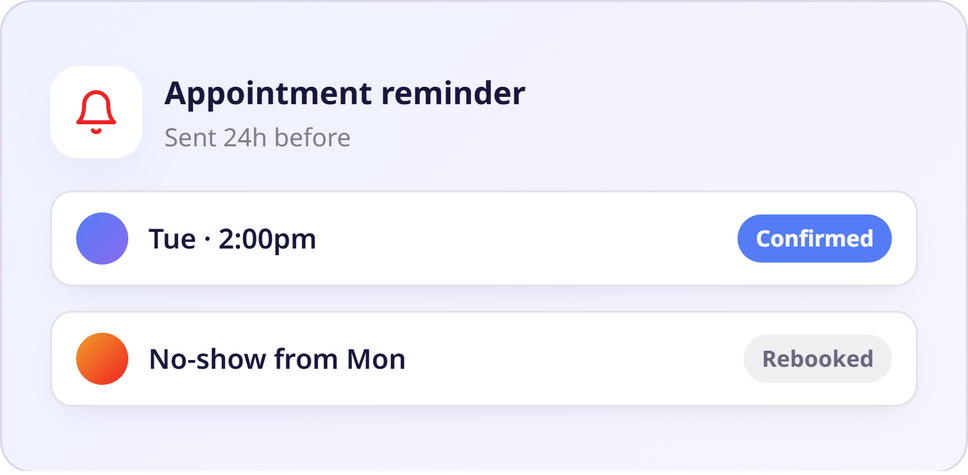 Appointment reminder
Sent 24h before

Tue · 2:00pm
Confirmed

No-show from Mon
Rebooked